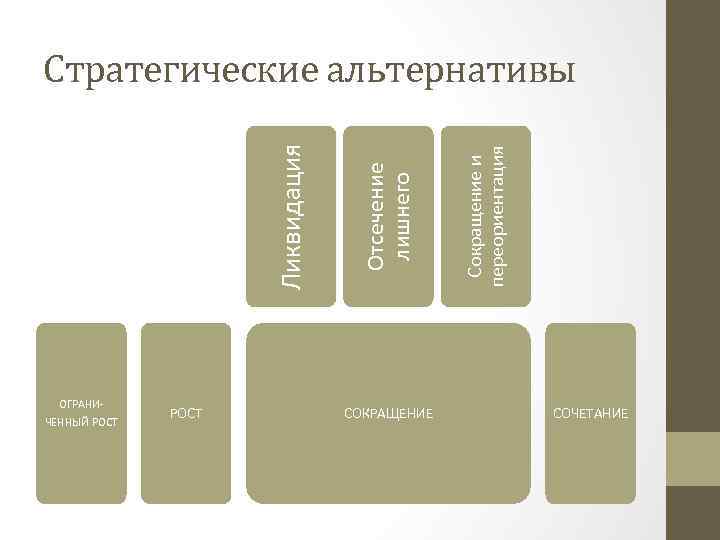 Стратегические альтернативы

Ликвидация

Отсечение лишнего

Сокращение и переориентация

ОГРАНИЧЕННЫЙ РОСТ

РОСТ

СОКРАЩЕНИЕ

СОЧЕТАНИЕ